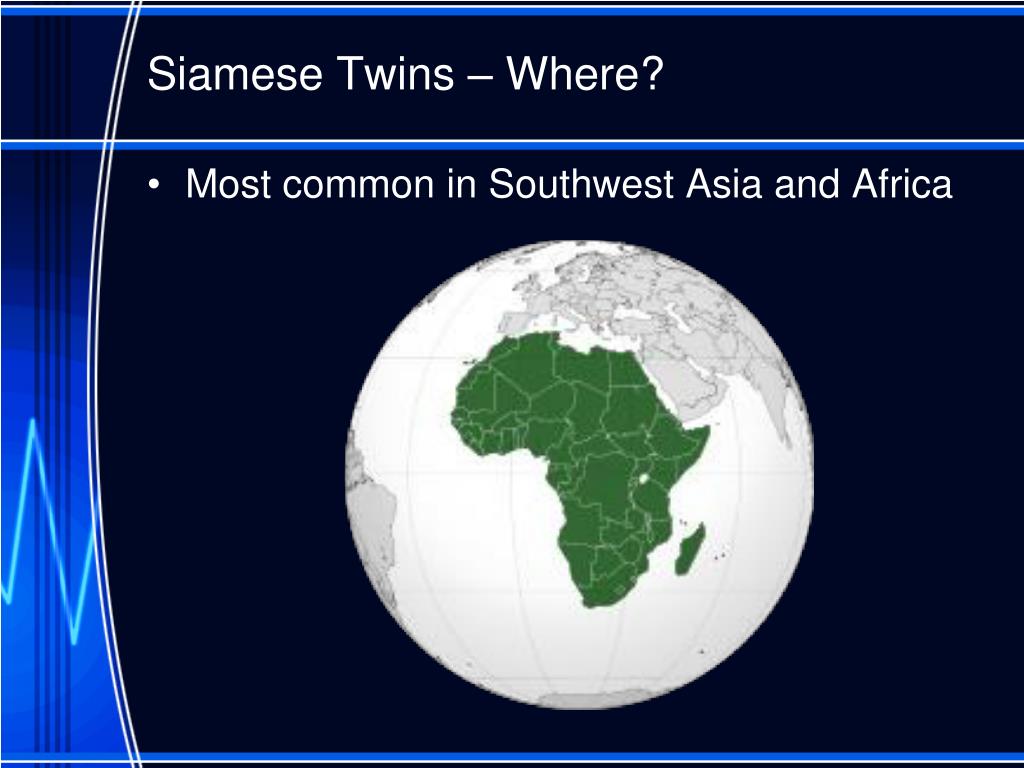 Siamese Twins – Where?

• Most common in Southwest Asia and Africa